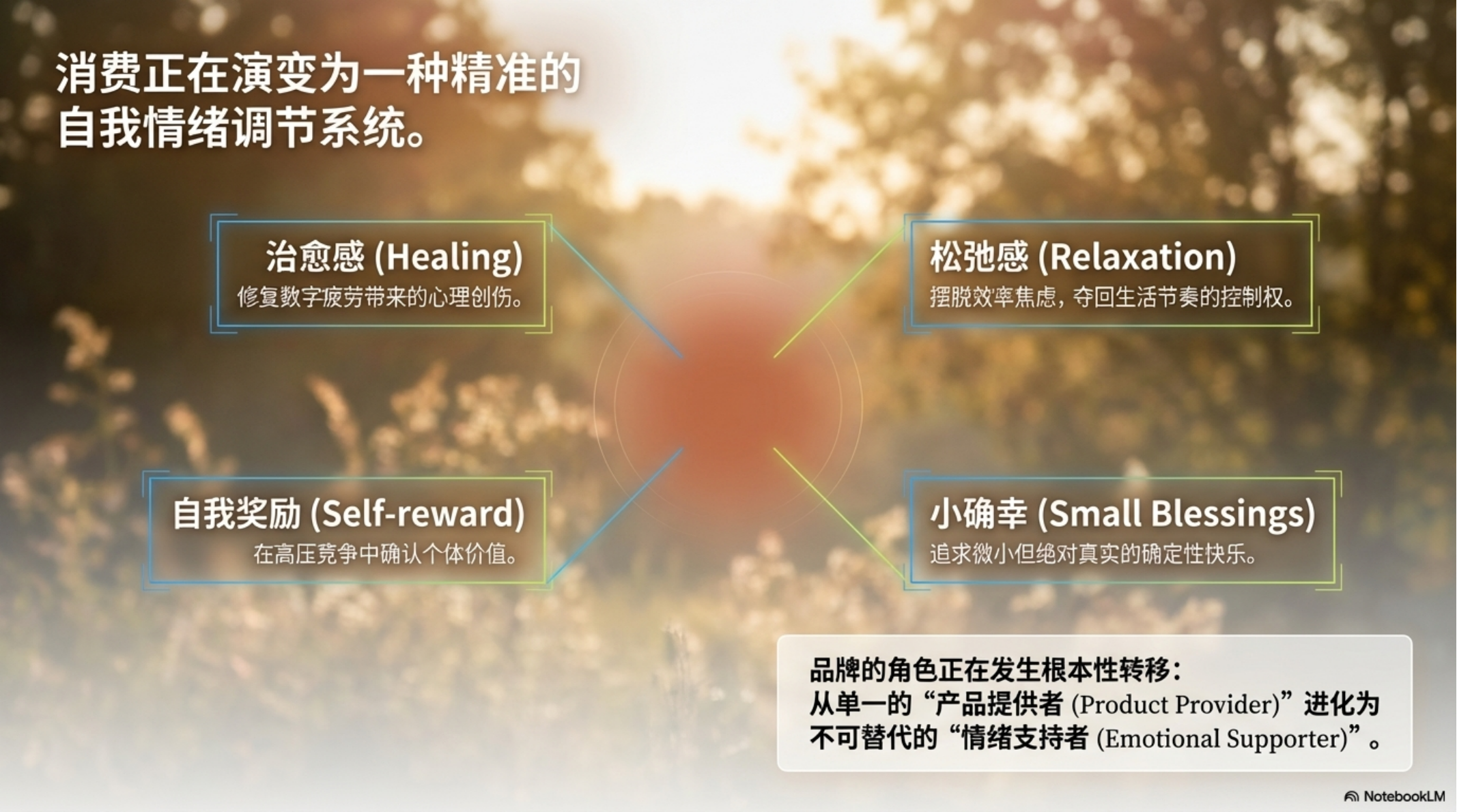 消费正在演变为一种精准的自我情绪调节系统。

治愈感 (Healing)
修复数字疲劳带来的心理创伤。

松弛感 (Relaxation)
摆脱效率焦虑，夺回生活节奏的控制权。

自我奖励 (Self-reward)
在高压竞争中确认个体价值。

小确幸 (Small Blessings)
追求微小但绝对真实的确定性快乐。

品牌的角色正在发生根本性转移：
从单一的“产品提供者 (Product Provider)”进化为不可替代的“情绪支持者 (Emotional Supporter)”。

NotebookLM